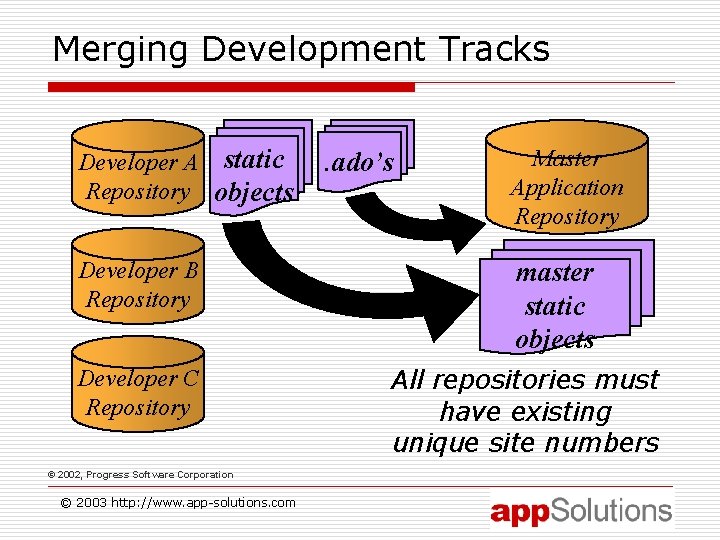 Merging Development Tracks

Developer A Repository

static objects

.ado's

Master Application Repository

Developer B Repository

master static objects

Developer C Repository

All repositories must have existing unique site numbers

© 2002, Progress Software Corporation

© 2003 http://www.app-solutions.com

appSolutions